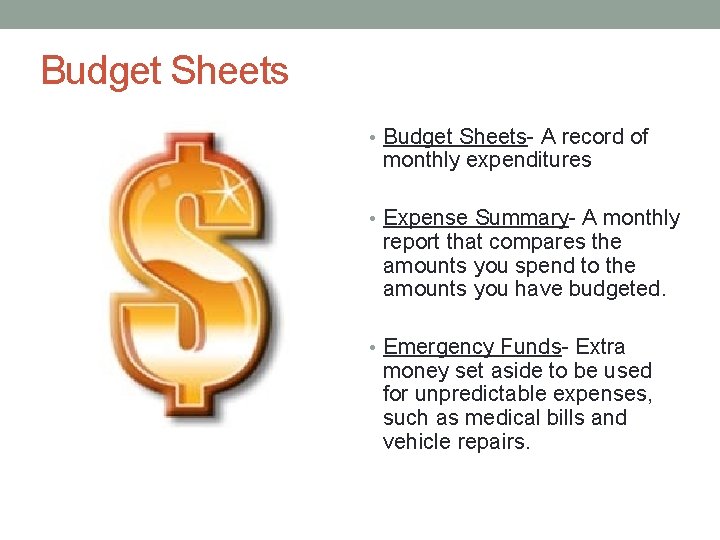 Budget Sheets

• Budget Sheets- A record of monthly expenditures

• Expense Summary- A monthly report that compares the amounts you spend to the amounts you have budgeted.

• Emergency Funds- Extra money set aside to be used for unpredictable expenses, such as medical bills and vehicle repairs.